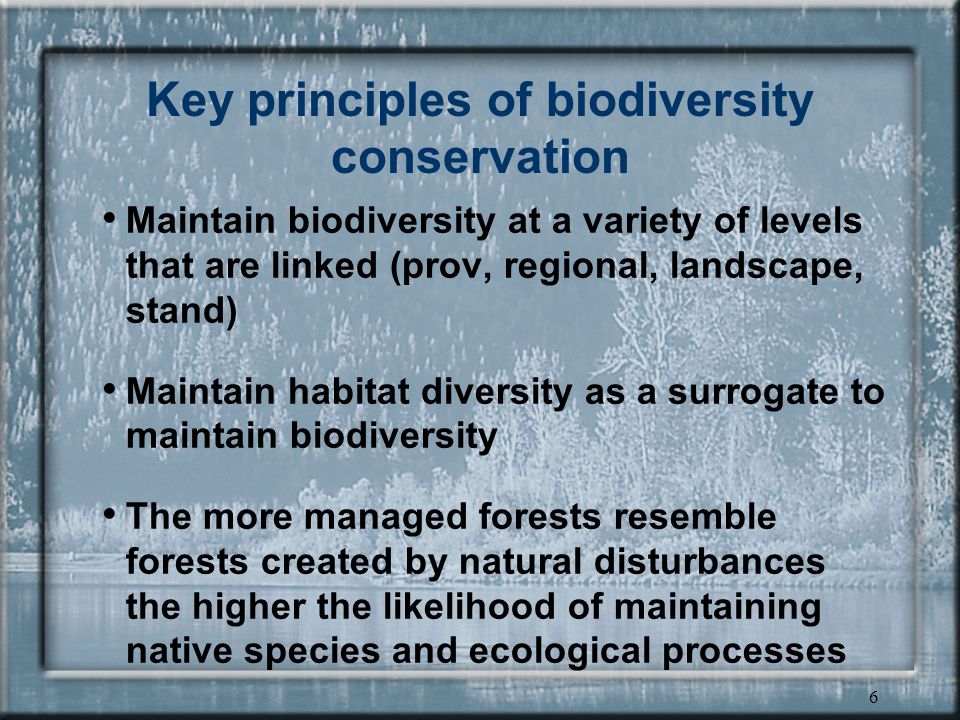 Key principles of biodiversity conservation

• Maintain biodiversity at a variety of levels that are linked (prov, regional, landscape, stand)

• Maintain habitat diversity as a surrogate to maintain biodiversity

• The more managed forests resemble forests created by natural disturbances the higher the likelihood of maintaining native species and ecological processes

6